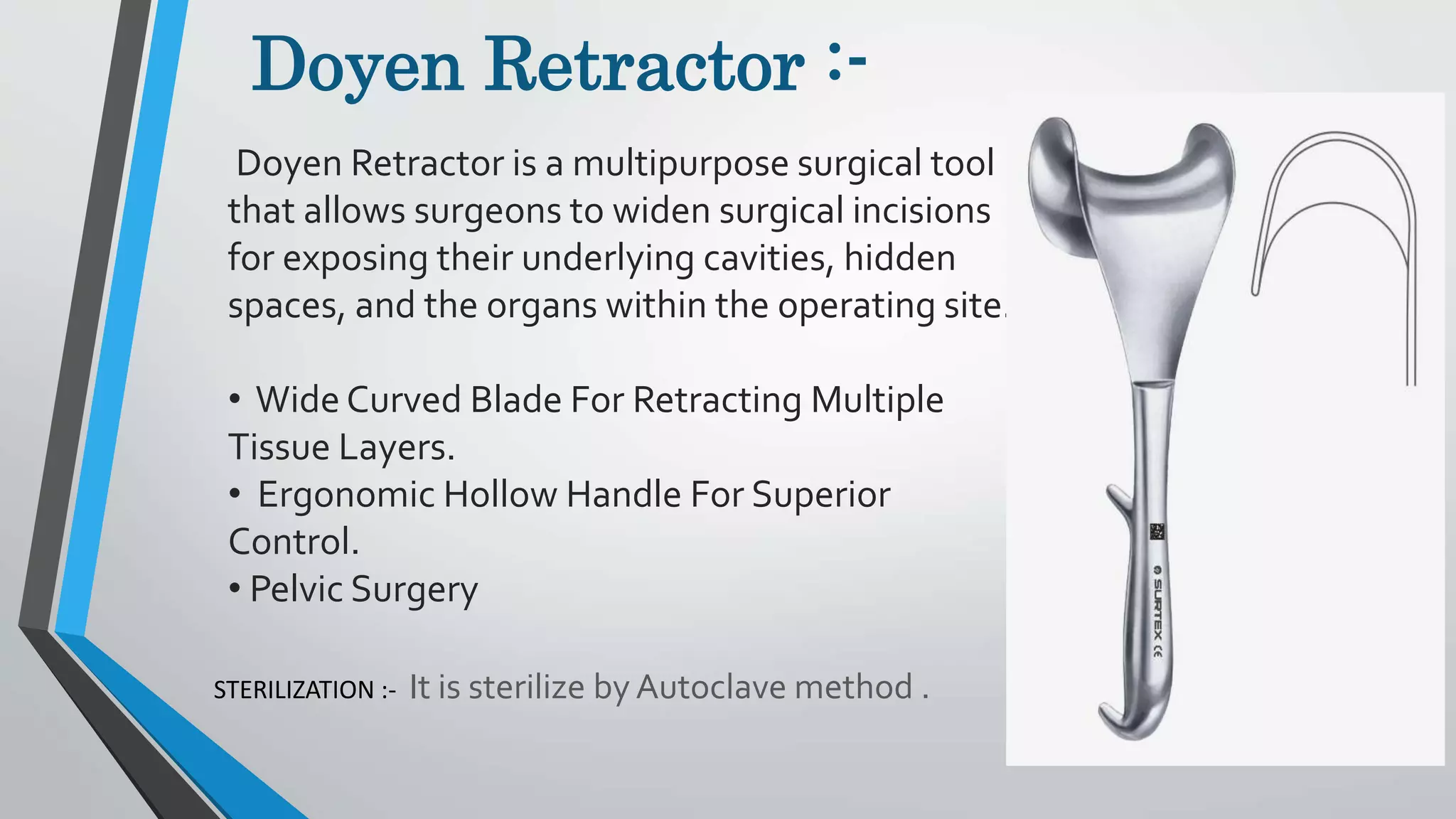 Doyen Retractor :-

Doyen Retractor is a multipurpose surgical tool that allows surgeons to widen surgical incisions for exposing their underlying cavities, hidden spaces, and the organs within the operating site.

• Wide Curved Blade For Retracting Multiple Tissue Layers.
• Ergonomic Hollow Handle For Superior Control.
• Pelvic Surgery

STERILIZATION :- It is sterilize by Autoclave method .

SURTEX CE